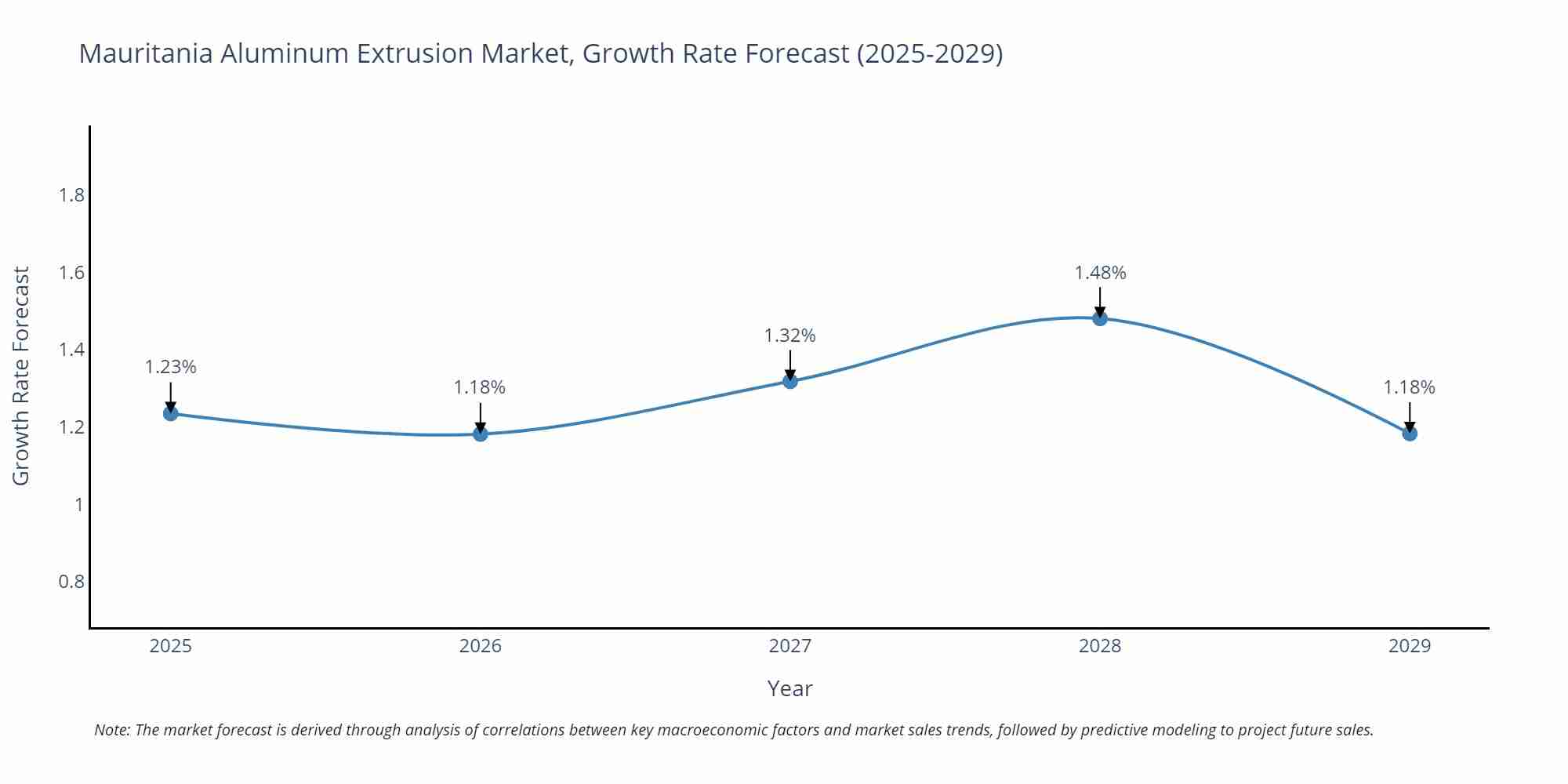 Mauritania Aluminum Extrusion Market, Growth Rate Forecast (2025-2029)

Growth Rate Forecast

1.8
1.6
1.4
1.2
1
0.8

1.23%
1.18%
1.32%
1.48%
1.18%

2025
2026
2027
2028
2029

Year

Note: The market forecast is derived through analysis of correlations between key macroeconomic factors and market sales trends, followed by predictive modeling to project future sales.